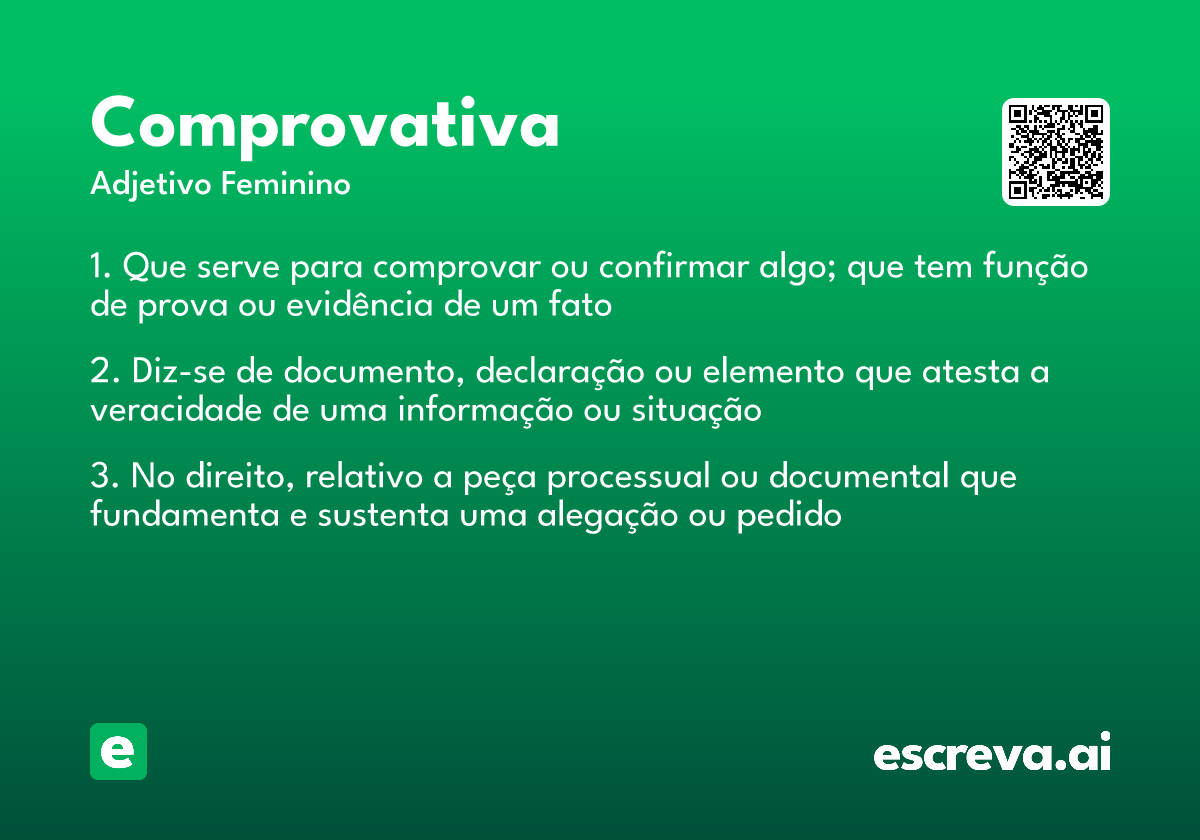 Comprovativa

Adjetivo Feminino

1. Que serve para comprovar ou confirmar algo; que tem função de prova ou evidência de um fato

2. Diz-se de documento, declaração ou elemento que atesta a veracidade de uma informação ou situação

3. No direito, relativo a peça processual ou documental que fundamenta e sustenta uma alegação ou pedido

e

escreva.ai